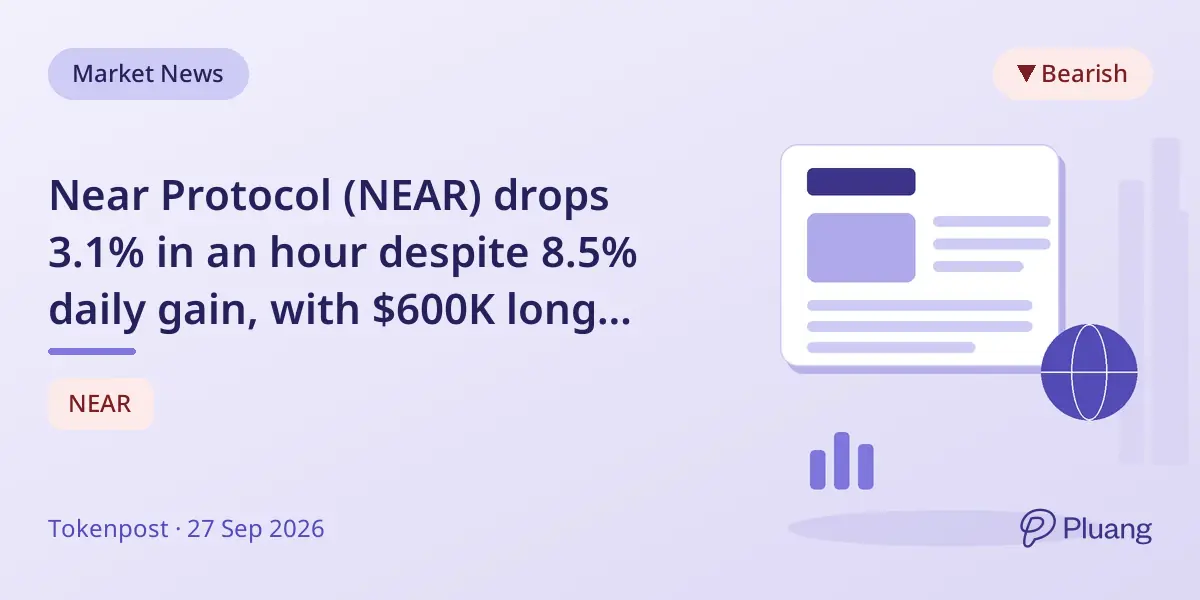 Market News

▼ Bearish

Near Protocol (NEAR) drops 3.1% in an hour despite 8.5% daily gain, with \$600K long...

NEAR

Tokenpost · 27 Sep 2026

Pluang